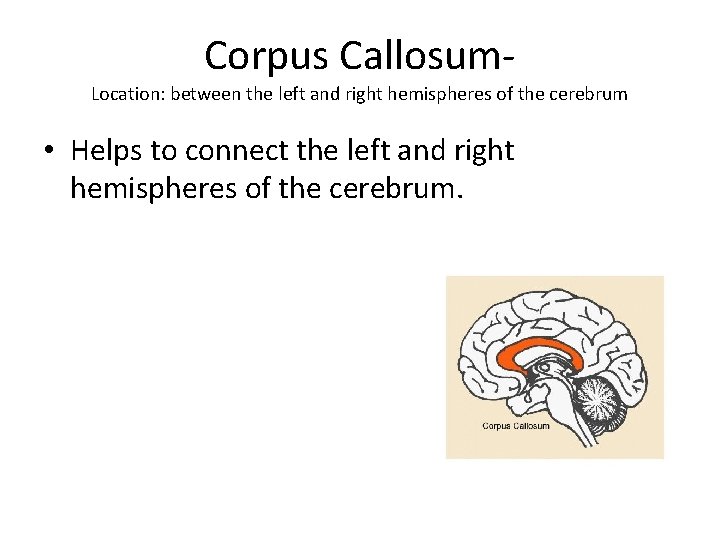 Corpus Callosum-

Location: between the left and right hemispheres of the cerebrum

• Helps to connect the left and right hemispheres of the cerebrum.

Corpus Callosum